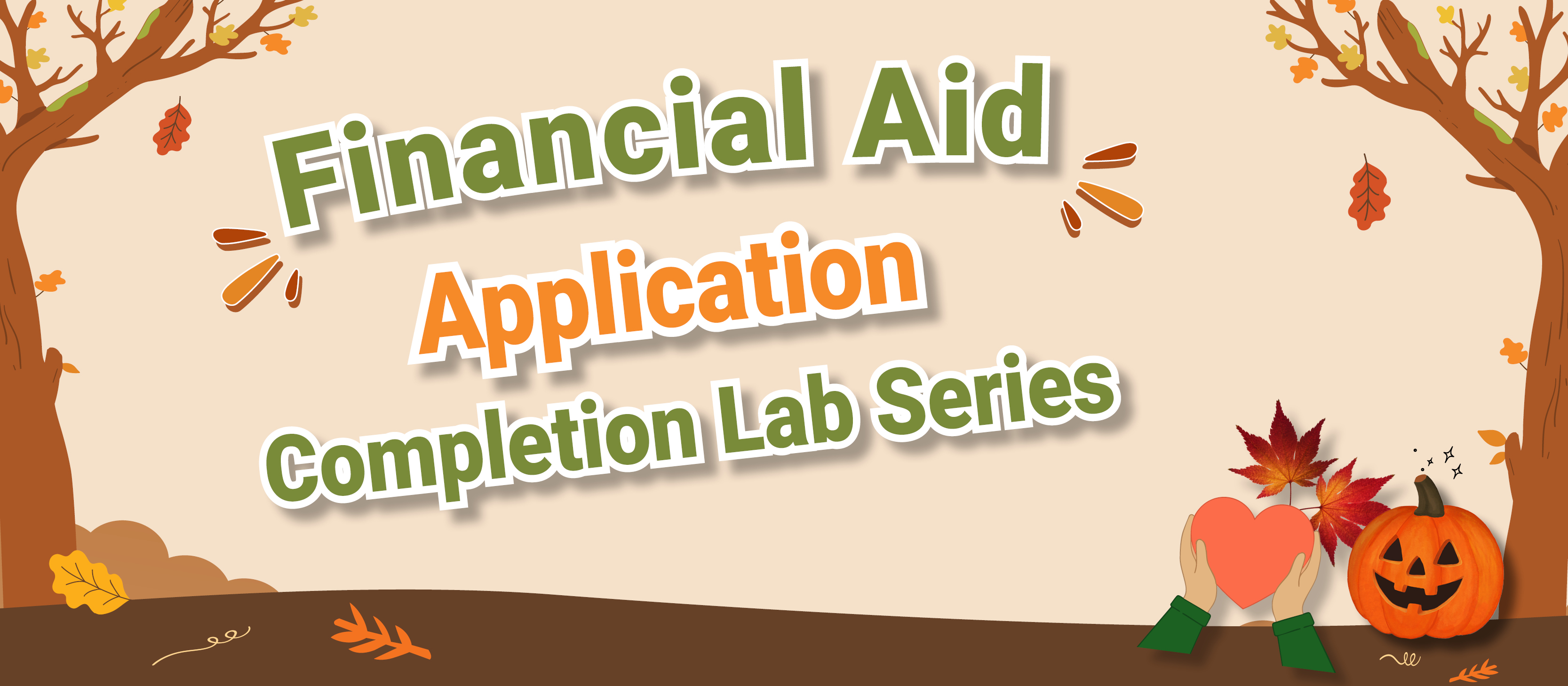 Financial Aid
Application
Completion Lab Series